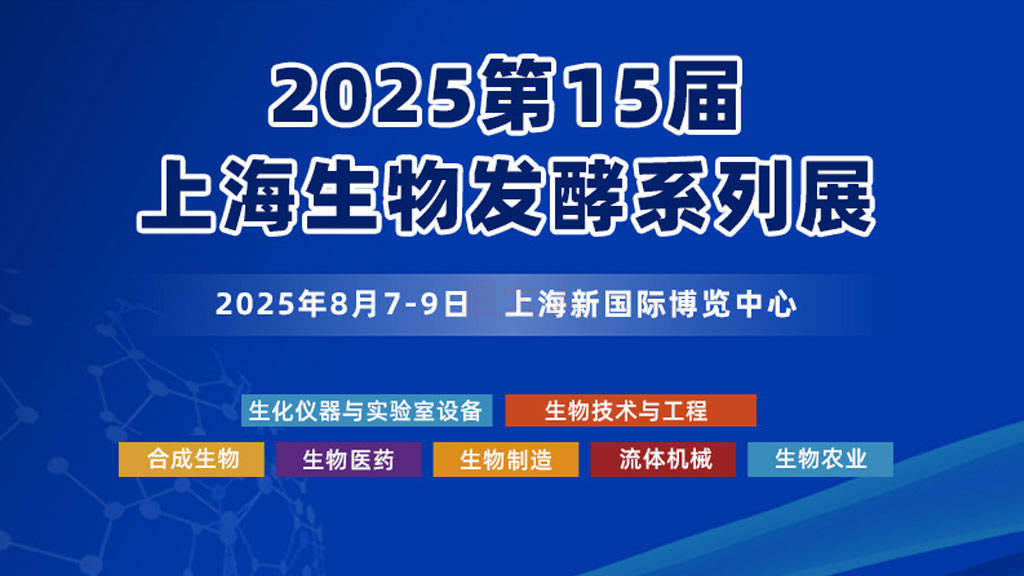 2025第15届
上海生物发酵系列展

2025年8月7-9日　上海新国际博览中心

生化仪器与实验室设备　生物技术与工程

合成生物　生物医药　生物制造　流体机械　生物农业